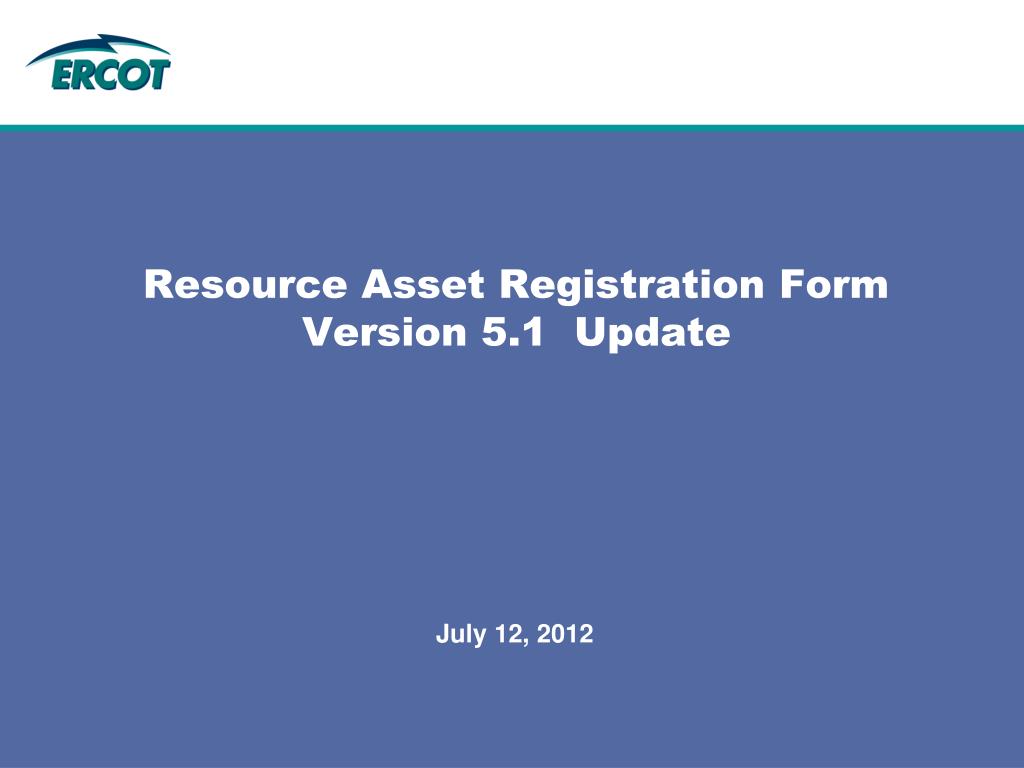 ERCOT

Resource Asset Registration Form
Version 5.1 Update

July 12, 2012